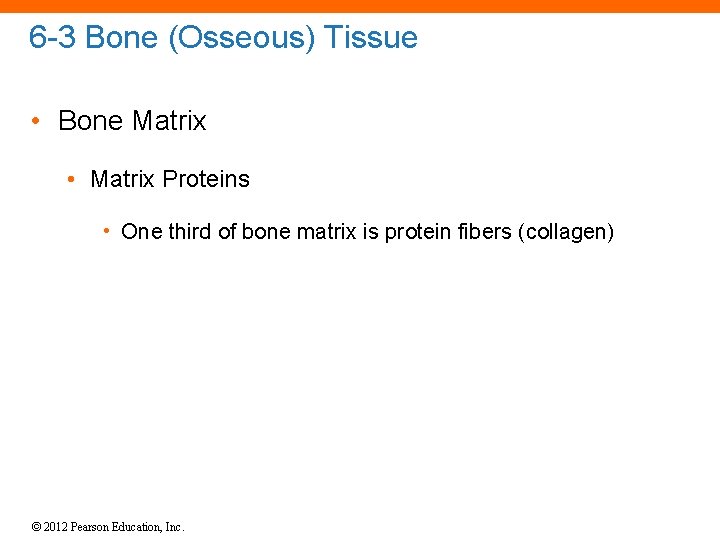 6-3 Bone (Osseous) Tissue

• Bone Matrix

• Matrix Proteins

• One third of bone matrix is protein fibers (collagen)

© 2012 Pearson Education, Inc.